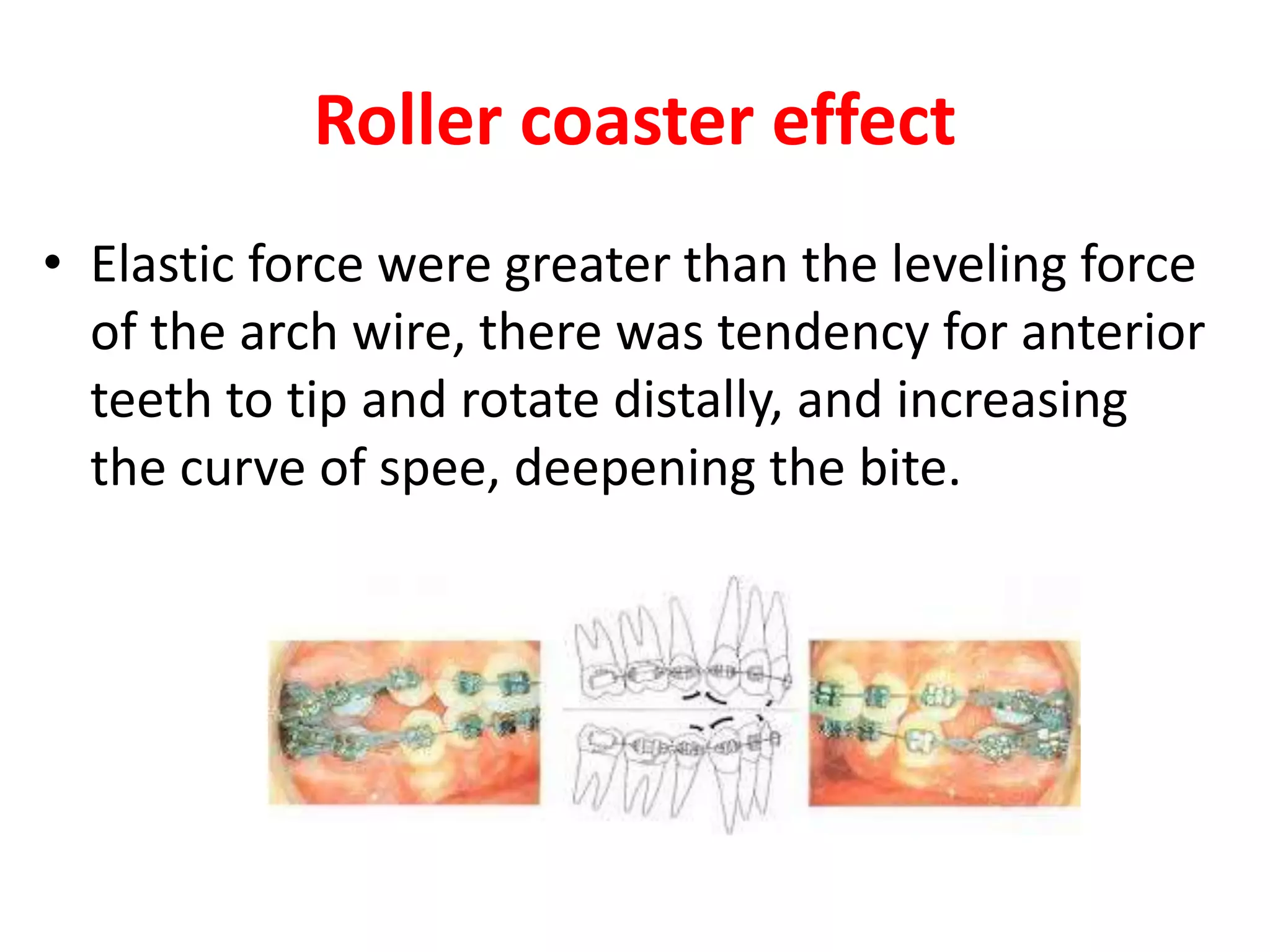 Roller coaster effect

• Elastic force were greater than the leveling force of the arch wire, there was tendency for anterior teeth to tip and rotate distally, and increasing the curve of spee, deepening the bite.